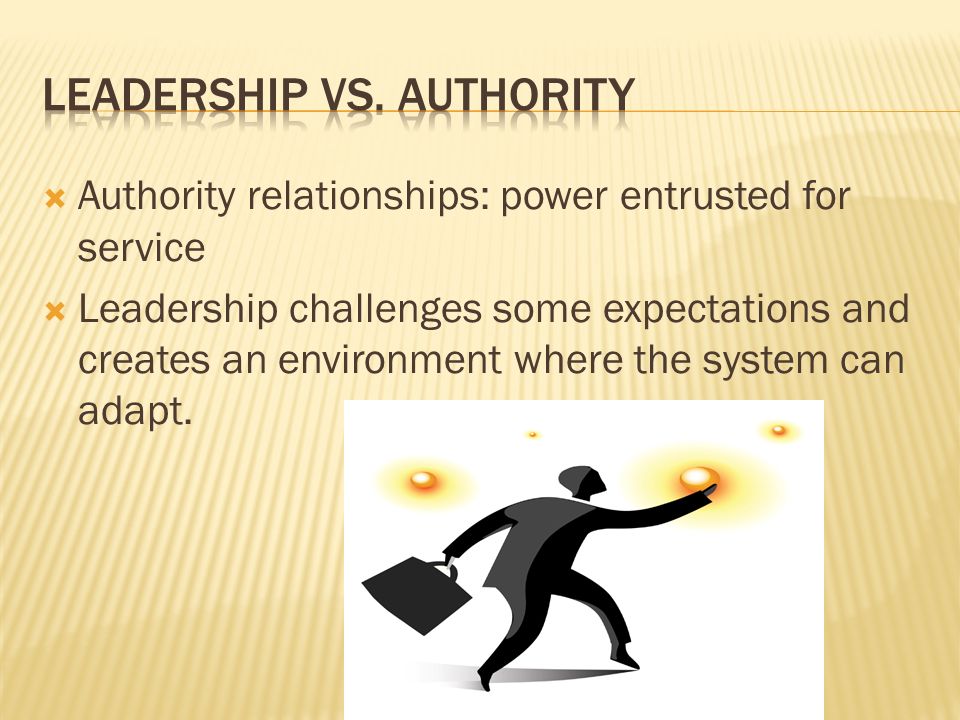 LEADERSHIP VS. AUTHORITY

Authority relationships: power entrusted for service

Leadership challenges some expectations and creates an environment where the system can adapt.